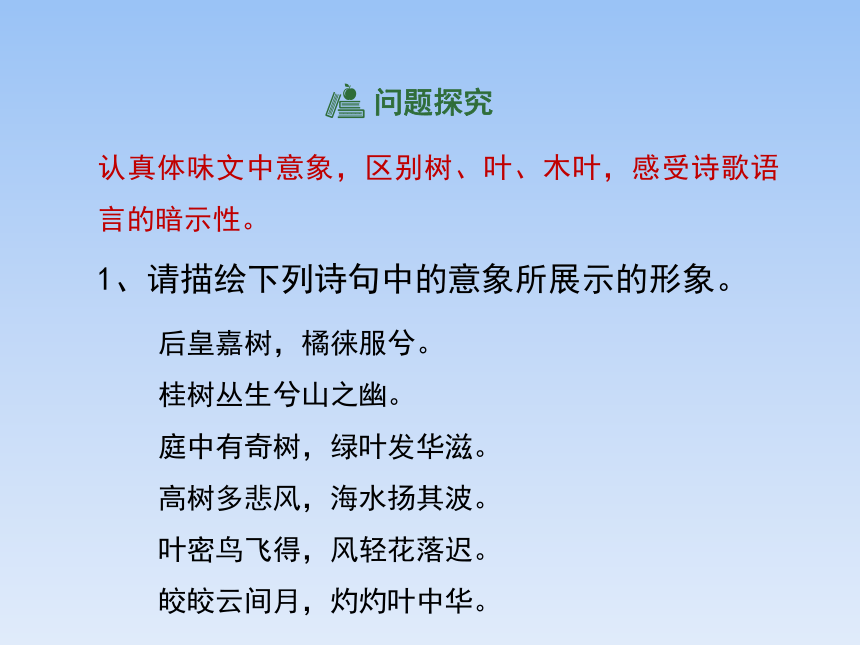 问题探究

认真体味文中意象，区别树、叶、木叶，感受诗歌语言的暗示性。

1、请描绘下列诗句中的意象所展示的形象。

后皇嘉树，橘徕服兮。

桂树丛生兮山之幽。

庭中有奇树，绿叶发华滋。

高树多悲风，海水扬其波。

叶密鸟飞得，风轻花落迟。

皎皎云间月，灼灼叶中华。